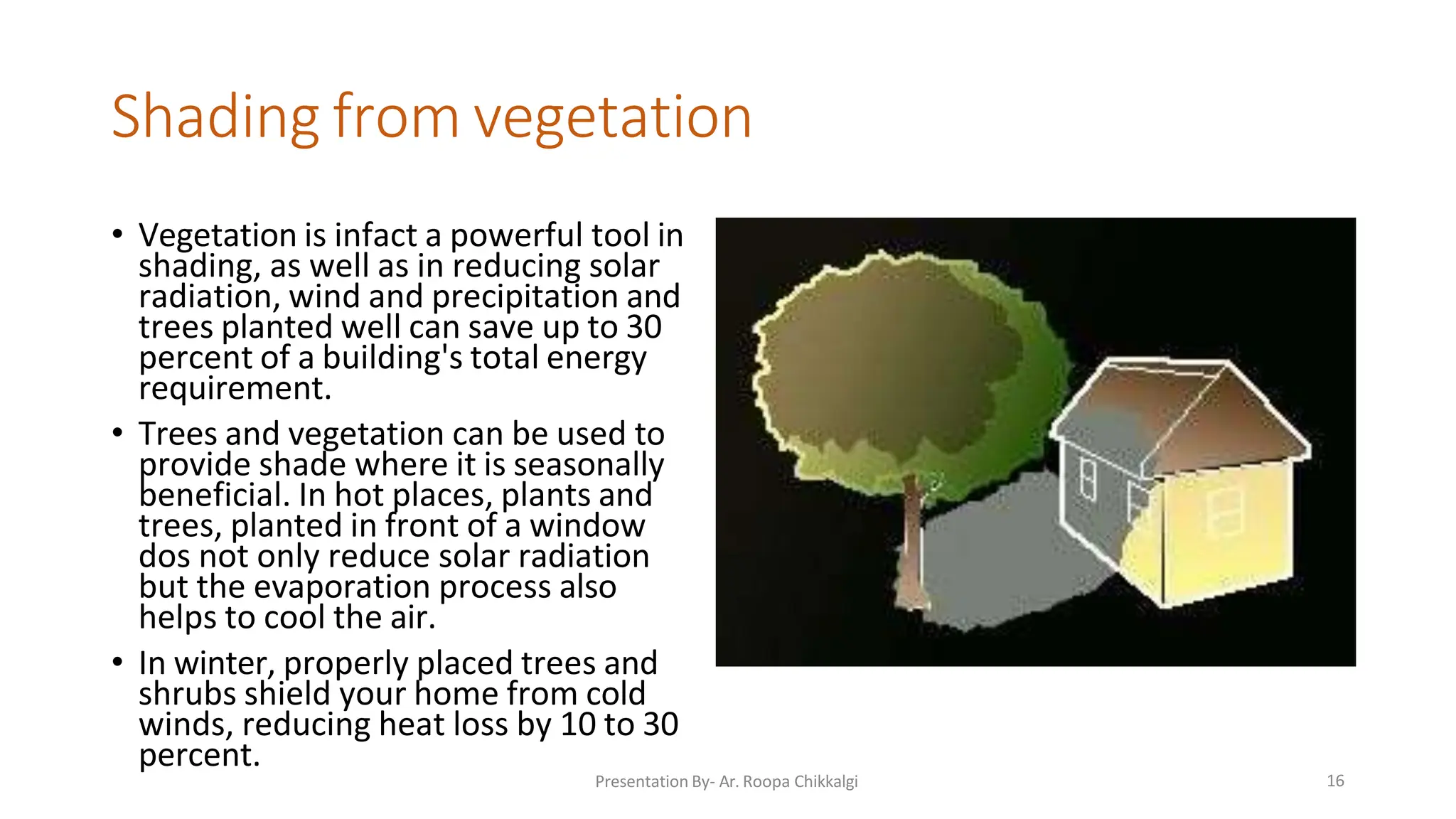 Shading from vegetation

• Vegetation is infact a powerful tool in shading, as well as in reducing solar radiation, wind and precipitation and trees planted well can save up to 30 percent of a building's total energy requirement.

• Trees and vegetation can be used to provide shade where it is seasonally beneficial. In hot places, plants and trees, planted in front of a window dos not only reduce solar radiation but the evaporation process also helps to cool the air.

• In winter, properly placed trees and shrubs shield your home from cold winds, reducing heat loss by 10 to 30 percent.

Presentation By- Ar. Roopa Chikkalgi

16